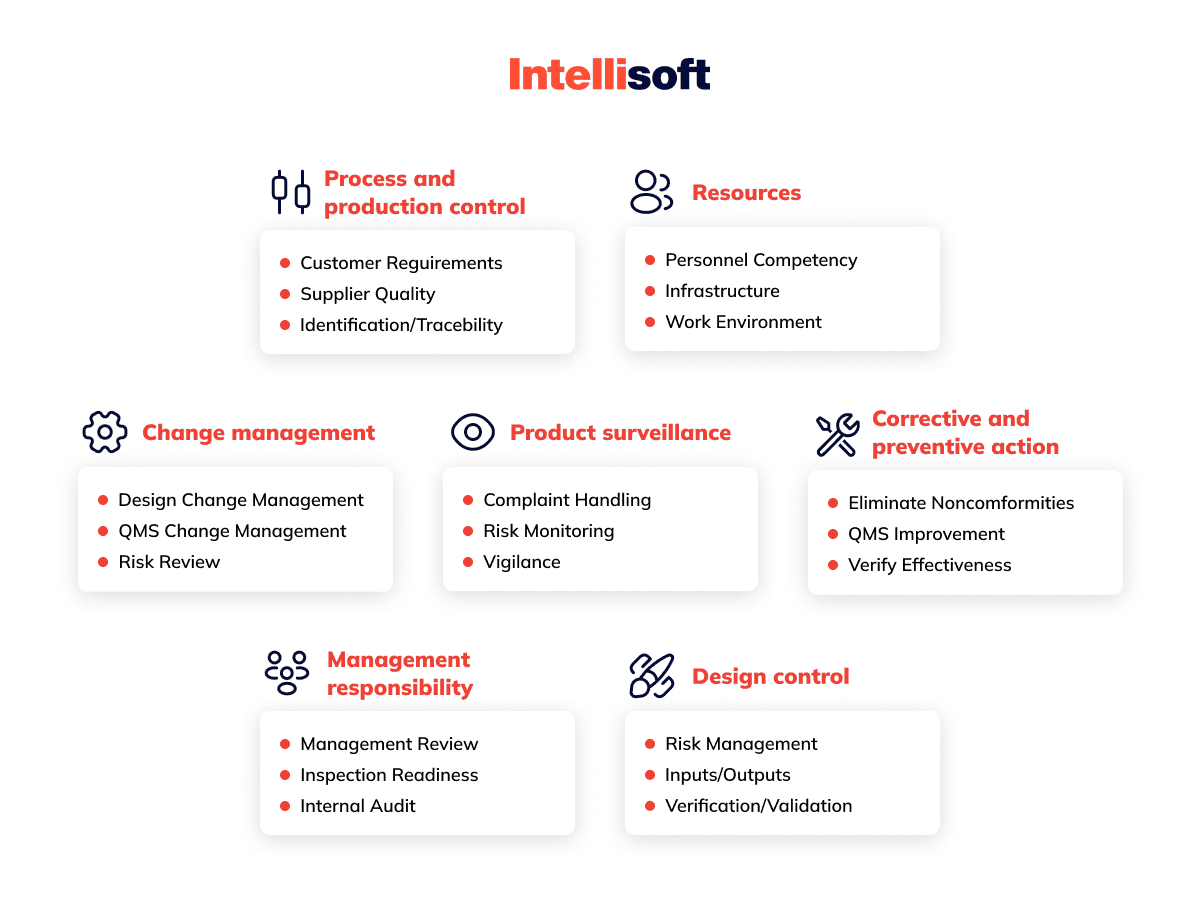 Intellisoft

Process and production control
- Customer Reguirements
- Supplier Quality
- Identification/Tracebility

Resources
- Personnel Competency
- Infrastructure
- Work Environment

Change management
- Design Change Management
- QMS Change Management
- Risk Review

Product surveillance
- Complaint Handling
- Risk Monitoring
- Vigilance

Corrective and preventive action
- Eliminate Noncomformities
- QMS Improvement
- Verify Effectiveness

Management responsibility
- Management Review
- Inspection Readiness
- Internal Audit

Design control
- Risk Management
- Inputs/Outputs
- Verification/Validation